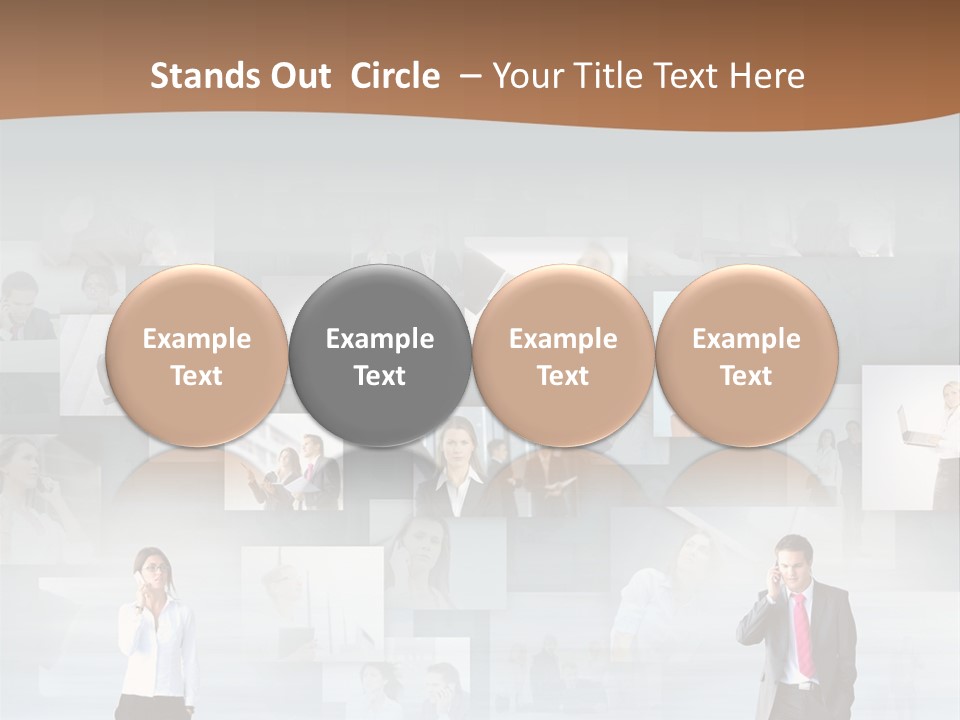 Stands Out Circle – Your Title Text Here

Example Text

Example Text

Example Text

Example Text